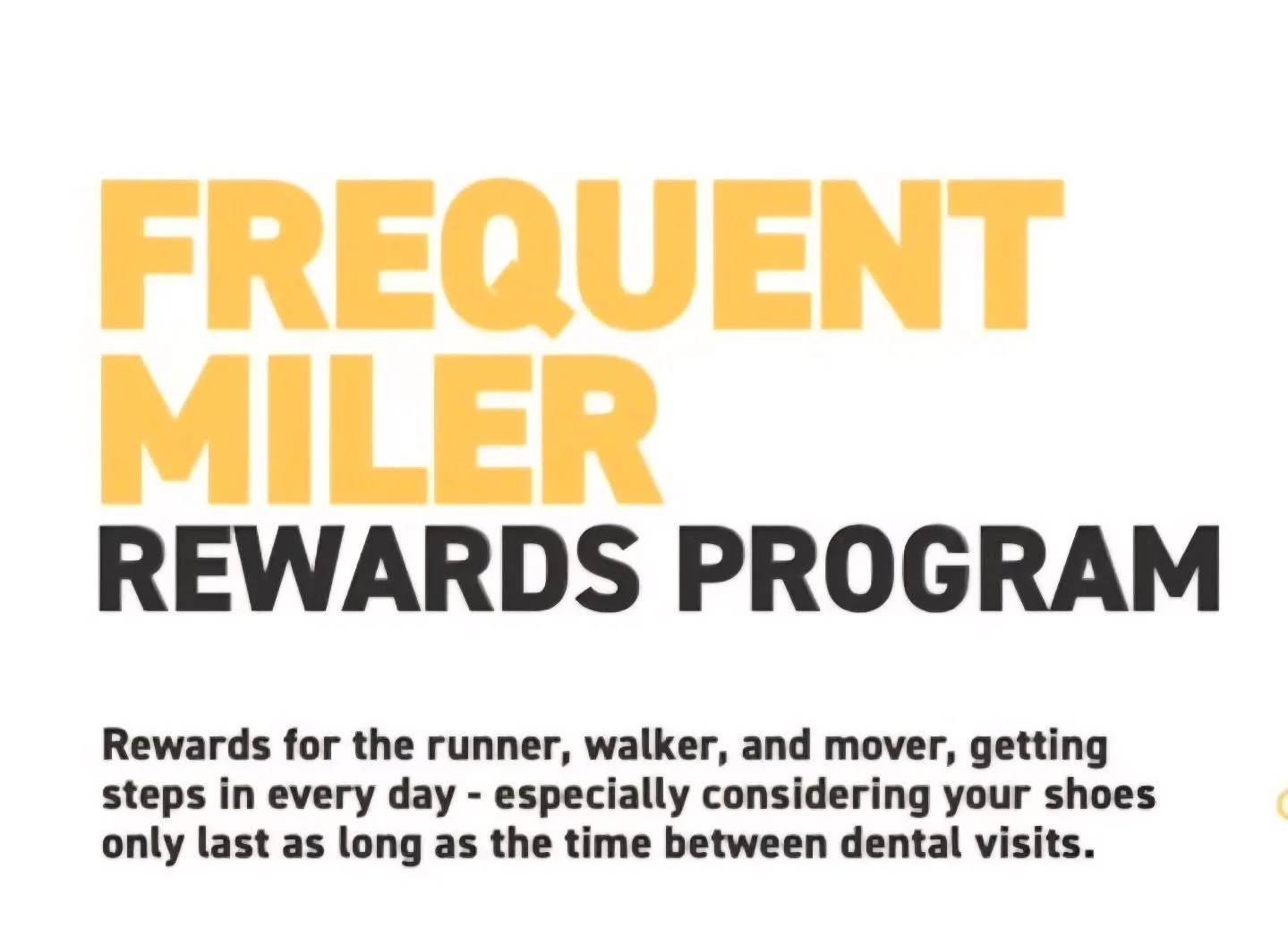 FREQUENT MILER
REWARDS PROGRAM

Rewards for the runner, walker, and mover, getting steps in every day - especially considering your shoes only last as long as the time between dental visits.